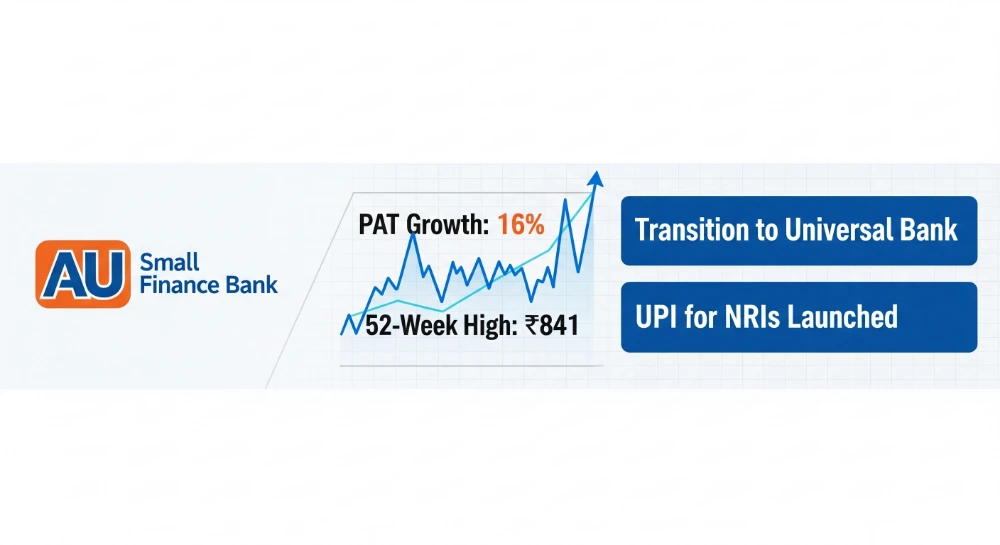 AU Small Finance Bank

PAT Growth: 16%

52-Week High: ₹841

Transition to Universal Bank

UPI for NRIs Launched